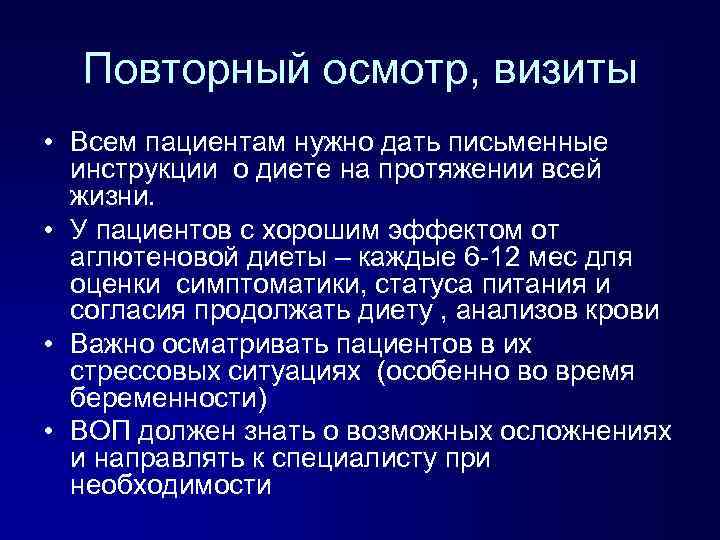 Повторный осмотр, визиты

• Всем пациентам нужно дать письменные инструкции о диете на протяжении всей жизни.
• У пациентов с хорошим эффектом от аглютеновой диеты – каждые 6-12 мес для оценки симптоматики, статуса питания и согласия продолжать диету , анализов крови
• Важно осматривать пациентов в их стрессовых ситуациях (особенно во время беременности)
• ВОП должен знать о возможных осложнениях и направлять к специалисту при необходимости